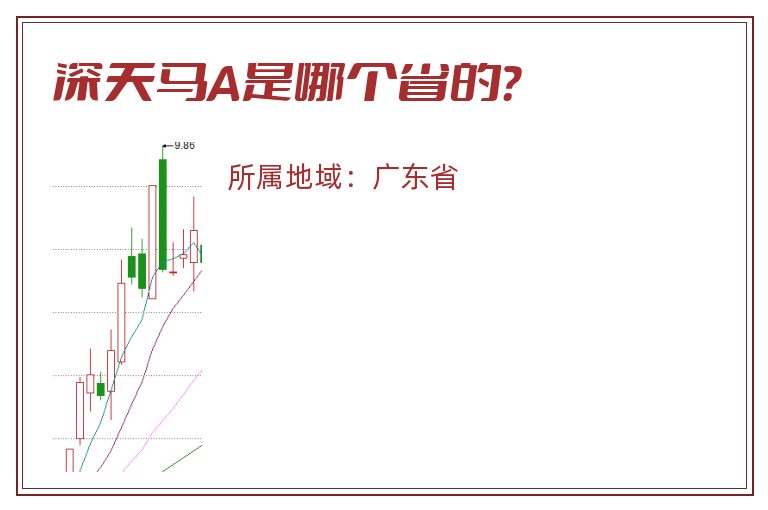 深天马A是哪个省的?

9.86

所属地域：广东省